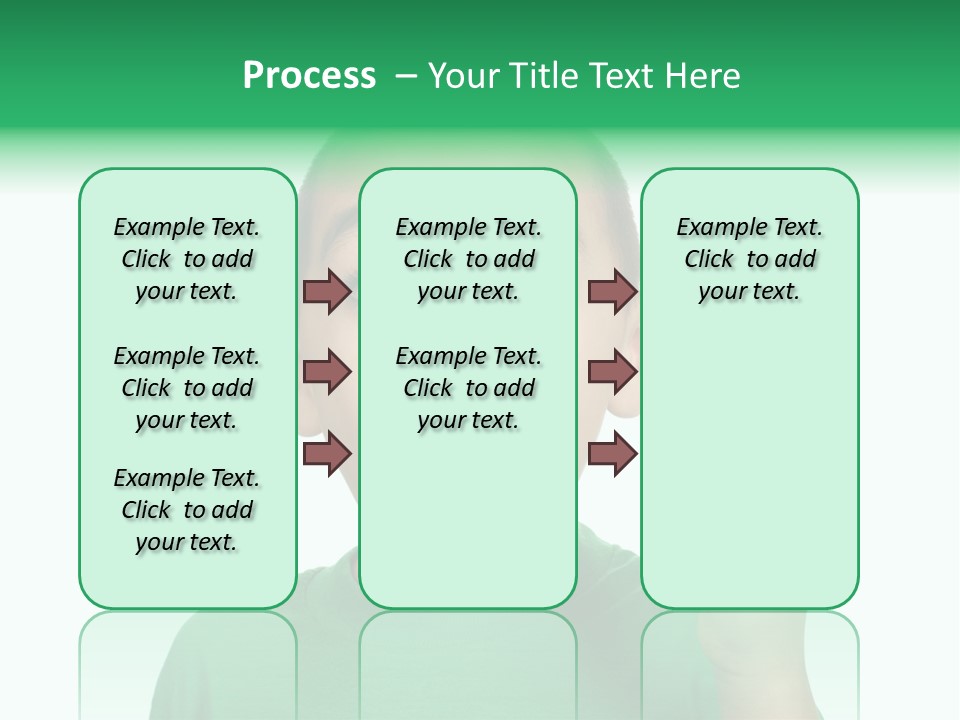 Process – Your Title Text Here

Example Text. Click to add your text.

Example Text. Click to add your text.

Example Text. Click to add your text.

Example Text. Click to add your text.

Example Text. Click to add your text.

Example Text. Click to add your text.